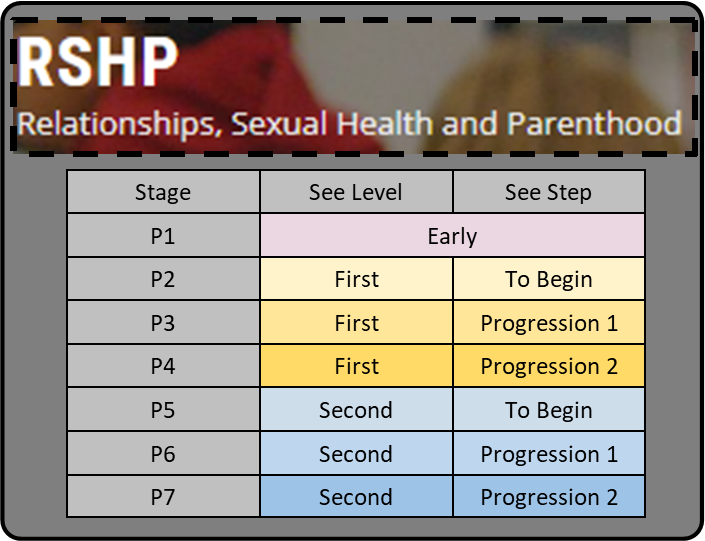 RSHP
Relationships, Sexual Health and Parenthood

| Stage | See Level | See Step |
|---|---|---|
| P1 | Early | |
| P2 | First | To Begin |
| P3 | First | Progression 1 |
| P4 | First | Progression 2 |
| P5 | Second | To Begin |
| P6 | Second | Progression 1 |
| P7 | Second | Progression 2 |